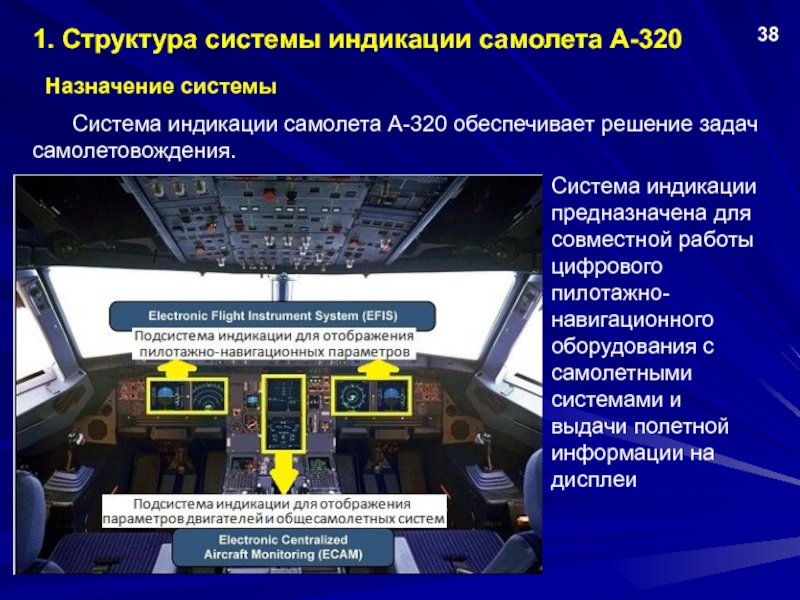 1. Структура системы индикации самолета А-320

38

Назначение системы

Система индикации самолета А-320 обеспечивает решение задач самолетовождения.

Electronic Flight Instrument System (EFIS)

Подсистема индикации для отображения пилотажно-навигационных параметров

Подсистема индикации для отображения параметров двигателей и общесамолетных систем

Electronic Centralized Aircraft Monitoring (ECAM)

Система индикации предназначена для совместной работы цифрового пилотажно-навигационного оборудования с самолетными системами и выдачи полетной информации на дисплеи